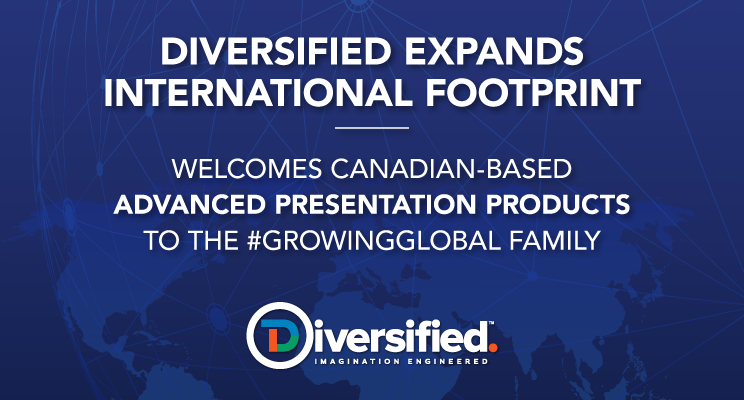 DIVERSIFIED EXPANDS INTERNATIONAL FOOTPRINT

WELCOMES CANADIAN-BASED ADVANCED PRESENTATION PRODUCTS TO THE #GROWINGGLOBAL FAMILY

Diversified.™
IMAGINATION ENGINEERED